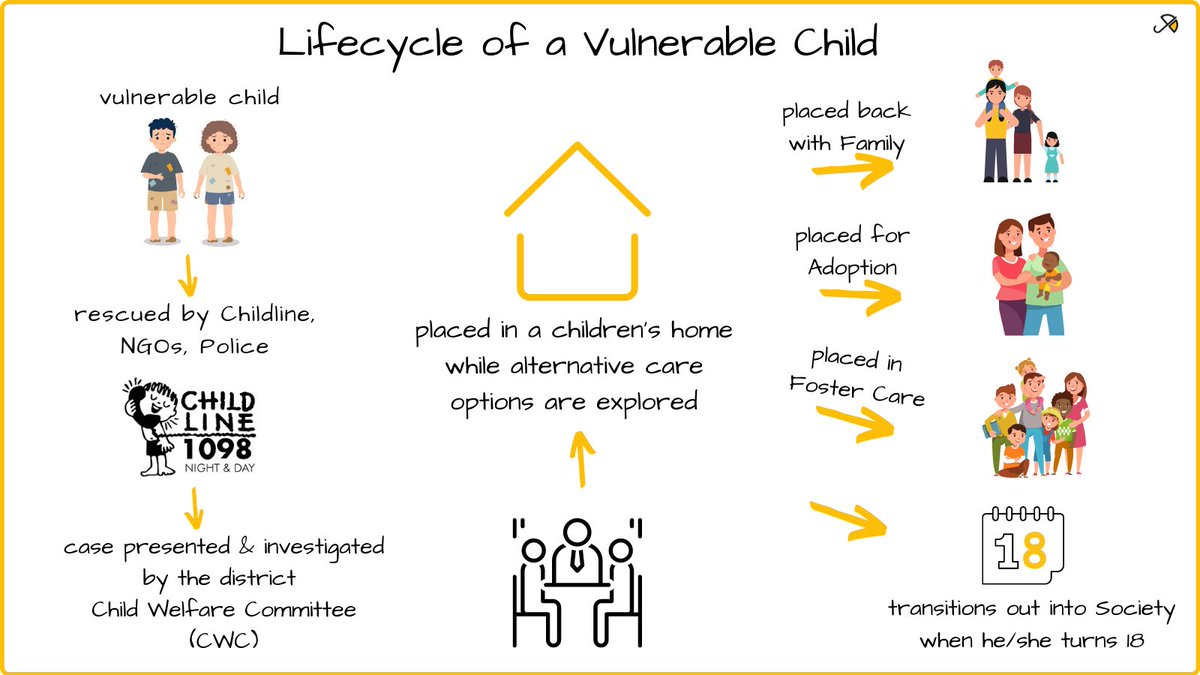 Lifecycle of a Vulnerable Child

vulnerable child

rescued by Childline, NGOs, Police

CHILD LINE 1098 NIGHT & DAY

case presented & investigated by the district Child Welfare Committee (CWC)

placed in a children's home while alternative care options are explored

placed back with Family

placed for Adoption

Placed in Foster Care

18

transitions out into Society when he/she turns 18